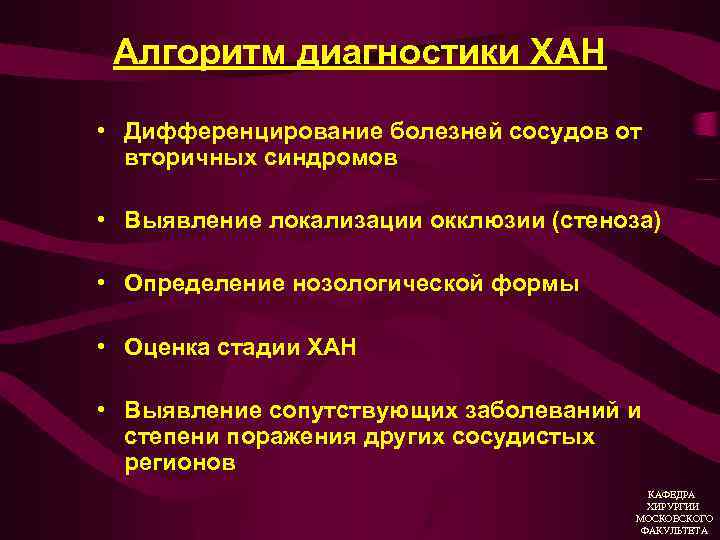 Алгоритм диагностики ХАН

• Дифференцирование болезней сосудов от вторичных синдромов

• Выявление локализации окклюзии (стеноза)

• Определение нозологической формы

• Оценка стадии ХАН

• Выявление сопутствующих заболеваний и степени поражения других сосудистых регионов

КАФЕДРА ХИРУРГИИ МОСКОВСКОГО ФАКУЛЬТЕТА